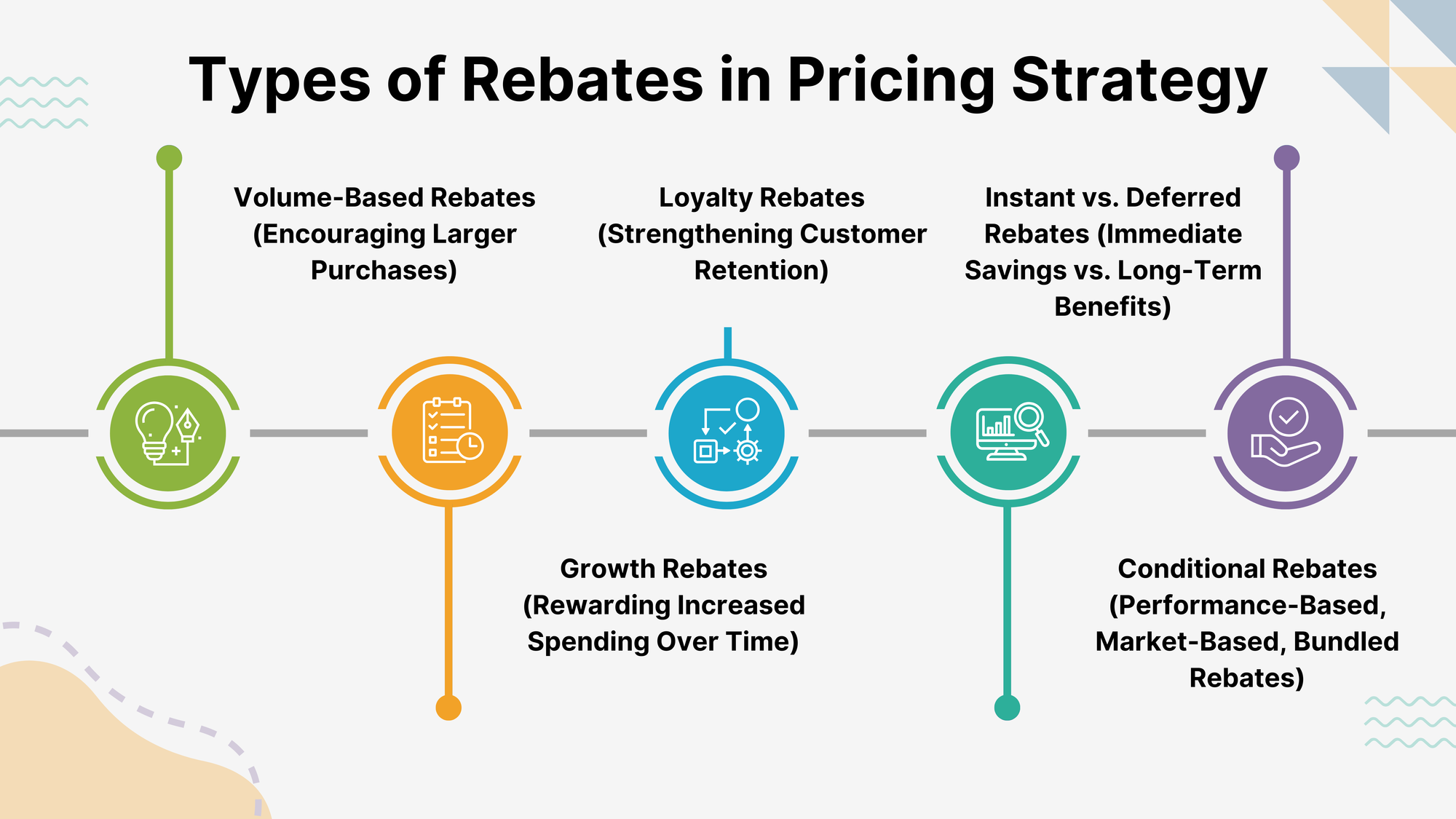 Types of Rebates in Pricing Strategy

Volume-Based Rebates (Encouraging Larger Purchases)

Loyalty Rebates (Strengthening Customer Retention)

Instant vs. Deferred Rebates (Immediate Savings vs. Long-Term Benefits)

Growth Rebates (Rewarding Increased Spending Over Time)

Conditional Rebates (Performance-Based, Market-Based, Bundled Rebates)